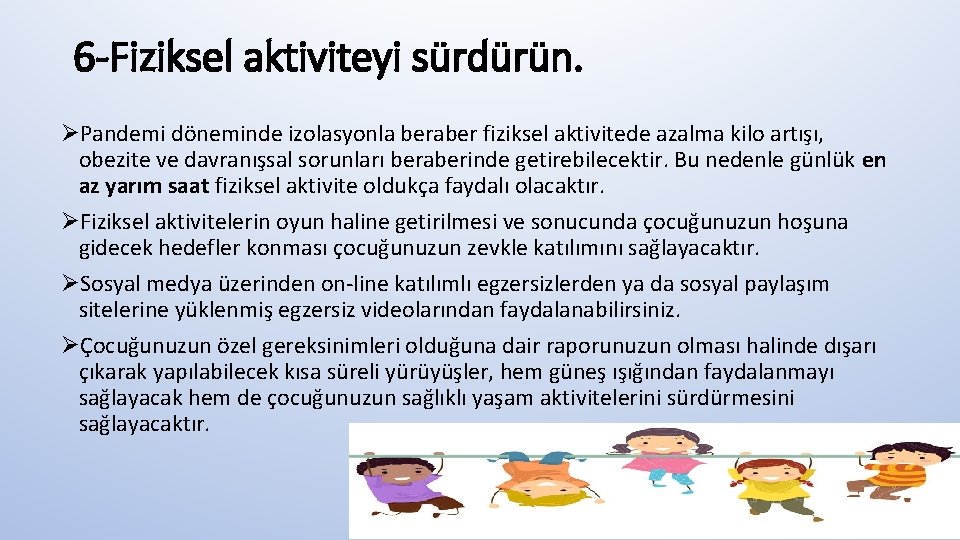 6-Fiziksel aktiviteyi sürdürün.

➢Pandemi döneminde izolasyonla beraber fiziksel aktivitede azalma kilo artışı, obezite ve davranışsal sorunları beraberinde getirebilecektir. Bu nedenle günlük en az yarım saat fiziksel aktivite oldukça faydalı olacaktır.

➢Fiziksel aktivitelerin oyun haline getirilmesi ve sonucunda çocuğunuzun hoşuna gidecek hedefler konması çocuğunuzun zevkle katılımını sağlayacaktır.

➢Sosyal medya üzerinden on-line katılımlı egzersizlerden ya da sosyal paylaşım sitelerine yüklenmiş egzersiz videolarından faydalanabilirsiniz.

➢Çocuğunuzun özel gereksinimleri olduğuna dair raporunuzun olması halinde dışarı çıkarak yapılabilecek kısa süreli yürüyüşler, hem güneş ışığından faydalanmayı sağlayacak hem de çocuğunuzun sağlıklı yaşam aktivitelerini sürdürmesini sağlayacaktır.